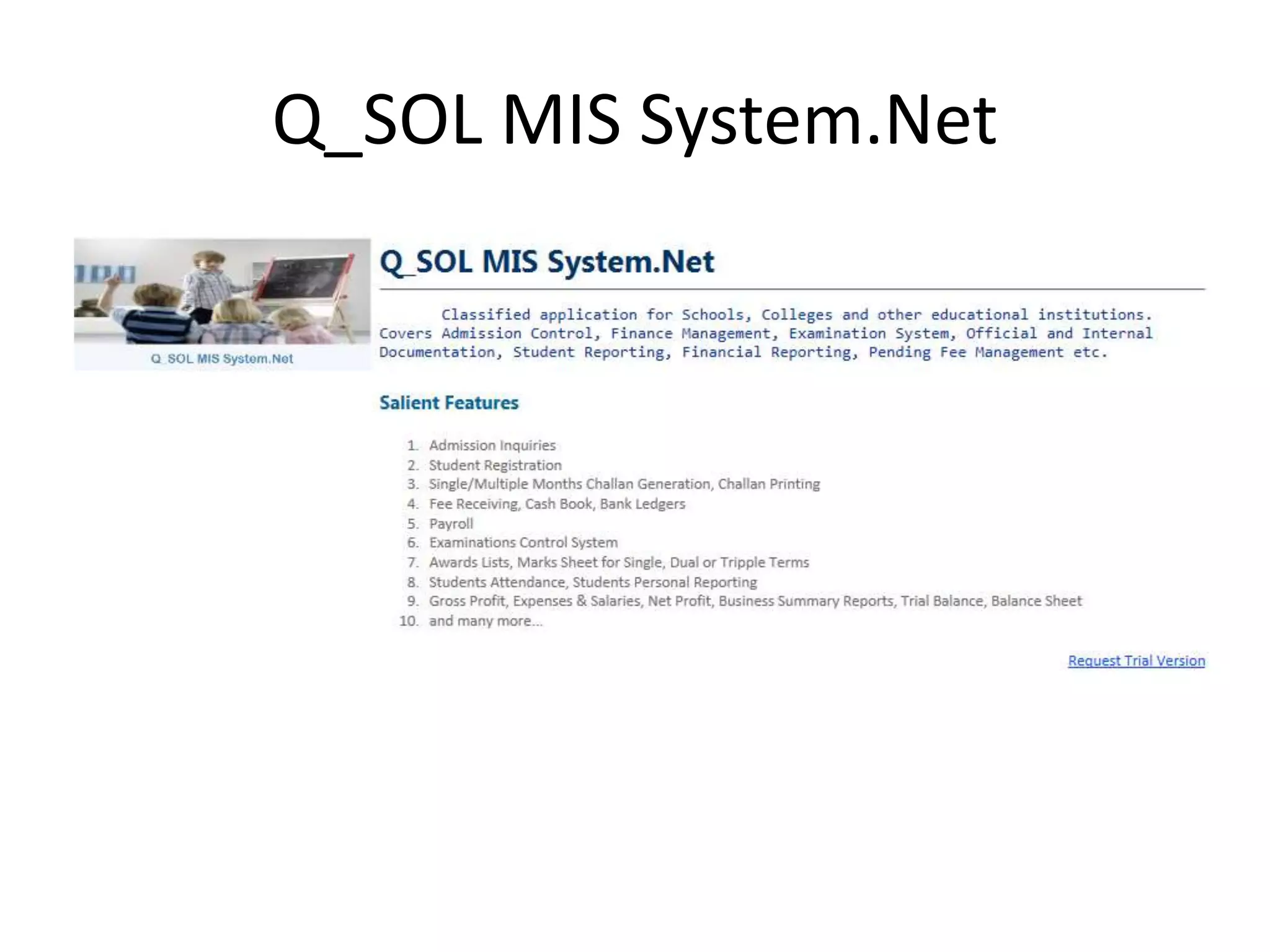 Q_SOL MIS System.Net

Q_SOL MIS System.Net

Q_SOL MIS System.Net

Classified application for Schools, Colleges and other educational institutions. Covers Admission Control, Finance Management, Examination System, Official and Internal Documentation, Student Reporting, Financial Reporting, Pending Fee Management etc.

Salient Features

1. Admission Inquiries
2. Student Registration
3. Single/Multiple Months Challan Generation, Challan Printing
4. Fee Receiving, Cash Book, Bank Ledgers
5. Payroll
6. Examinations Control System
7. Awards Lists, Marks Sheet for Single, Dual or Tripple Terms
8. Students Attendance, Students Personal Reporting
9. Gross Profit, Expenses & Salaries, Net Profit, Business Summary Reports, Trial Balance, Balance Sheet
10. and many more...

Request Trial Version